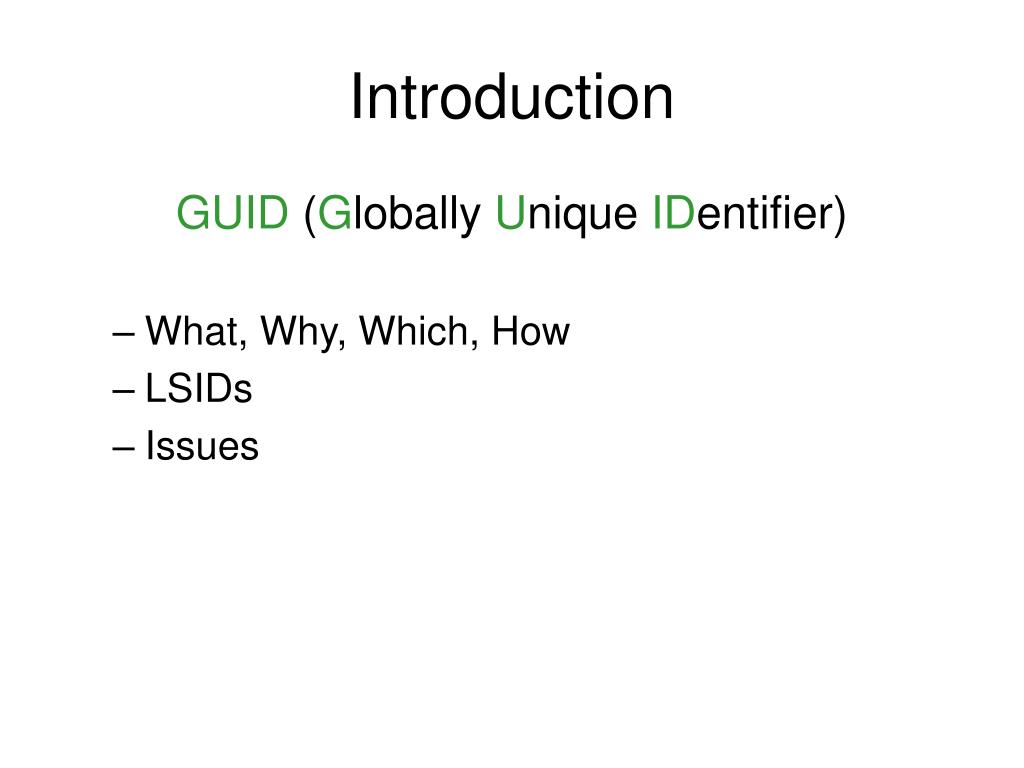 Introduction

GUID (Globally Unique IDentifier)

– What, Why, Which, How
– LSIDs
– Issues